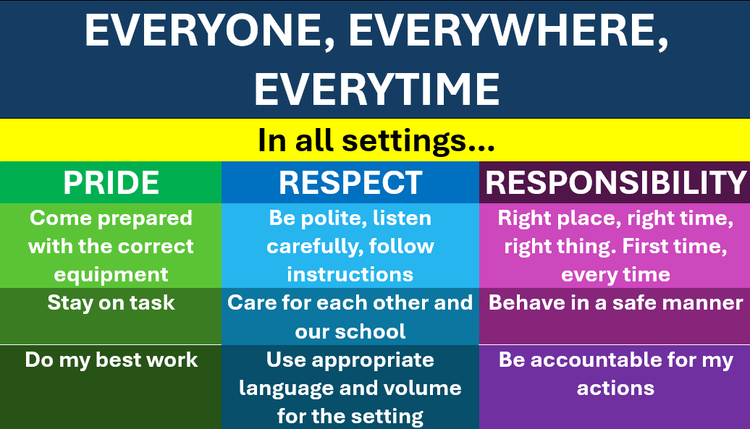 EVERYONE, EVERYWHERE, EVERYTIME

In all settings...

| PRIDE | RESPECT | RESPONSIBILITY |
|---|---|---|
| Come prepared with the correct equipment | Be polite, listen carefully, follow instructions | Right place, right time, right thing. First time, every time |
| Stay on task | Care for each other and our school | Behave in a safe manner |
| Do my best work | Use appropriate language and volume for the setting | Be accountable for my actions |